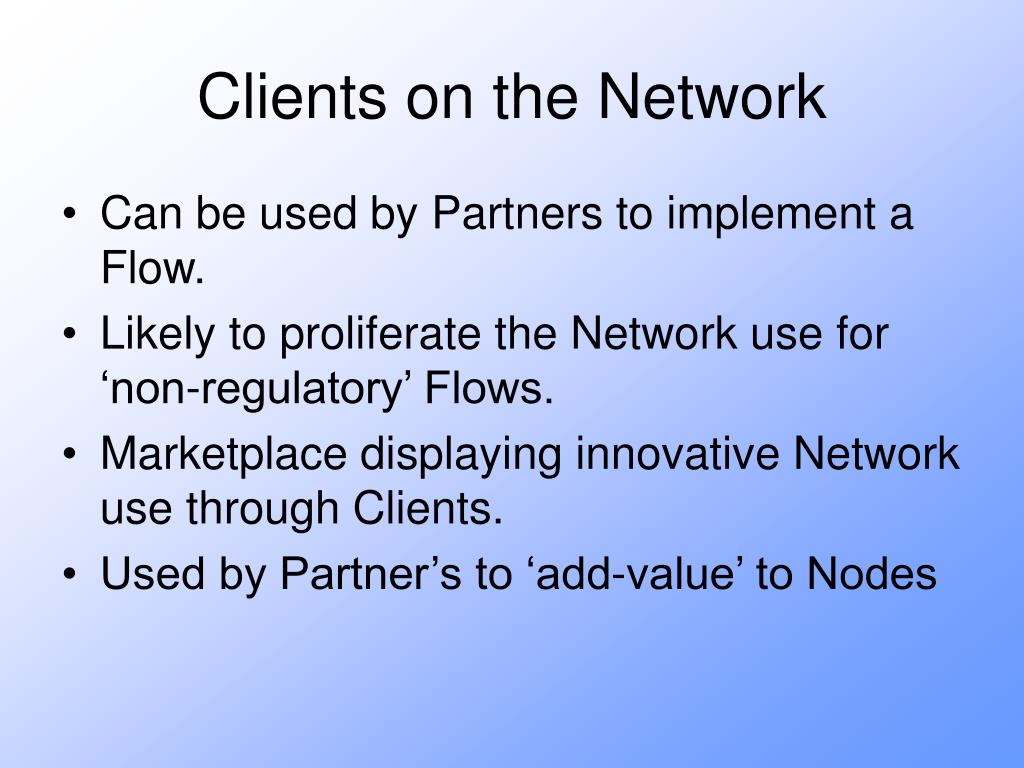 Clients on the Network

• Can be used by Partners to implement a Flow.
• Likely to proliferate the Network use for ‘non-regulatory’ Flows.
• Marketplace displaying innovative Network use through Clients.
• Used by Partner’s to ‘add-value’ to Nodes